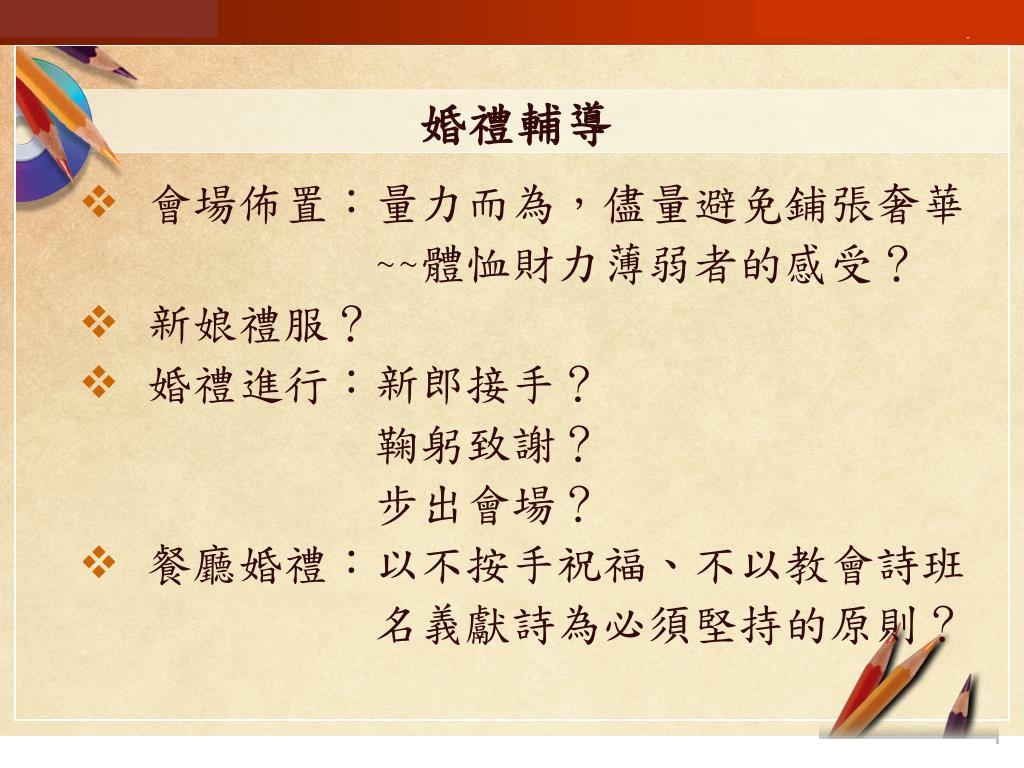 婚禮輔導

❖ 會場佈置：量力而為，儘量避免鋪張奢華
~~體恤財力薄弱者的感受？

❖ 新娘禮服？

❖ 婚禮進行：新郎接手？
鞠躬致謝？
步出會場？

❖ 餐廳婚禮：以不按手祝福、不以教會詩班名義獻詩為必須堅持的原則？